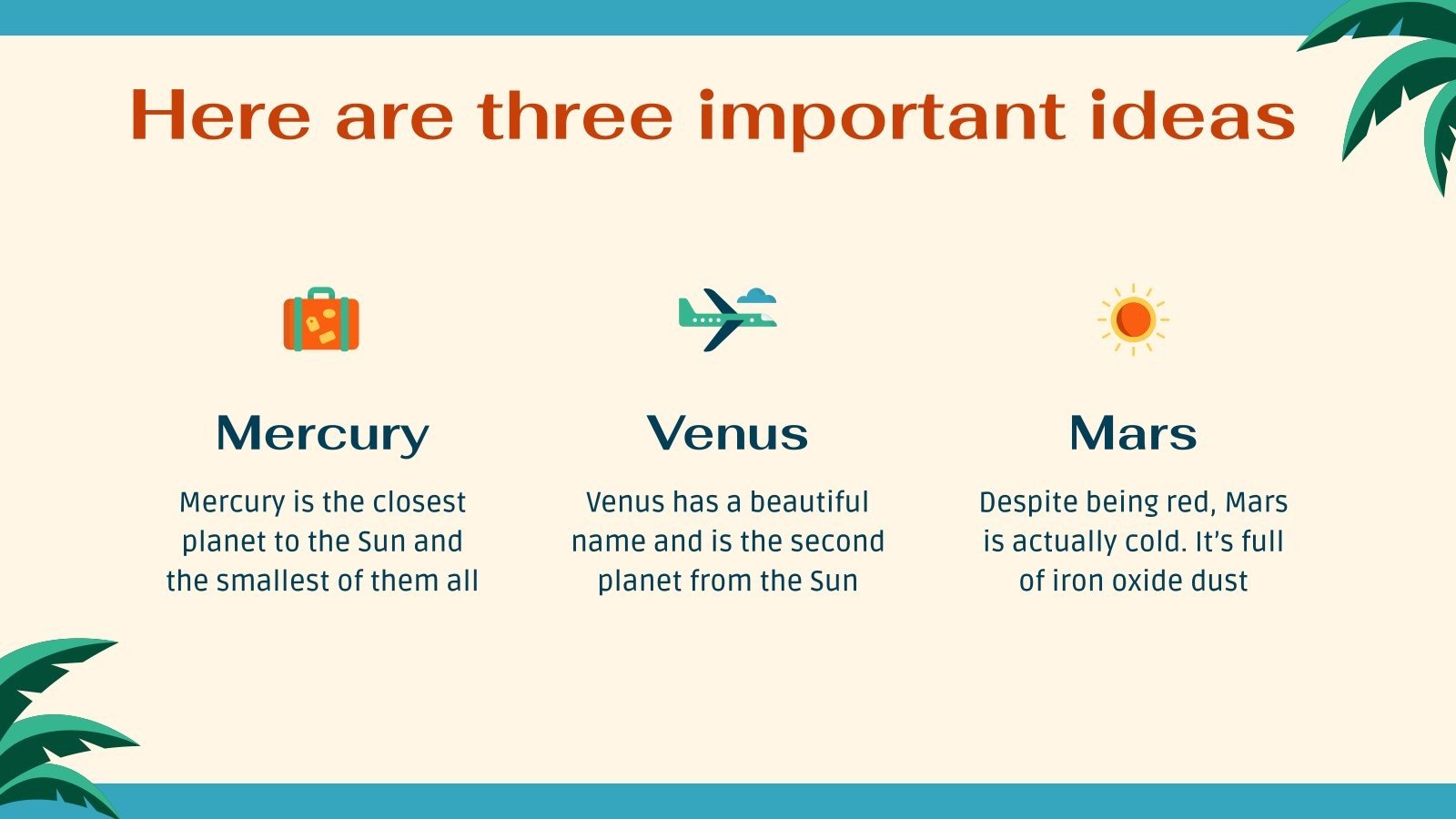 Here are three important ideas

Mercury

Mercury is the closest planet to the Sun and the smallest of them all

Venus

Venus has a beautiful name and is the second planet from the Sun

Mars

Despite being red, Mars is actually cold. It's full of iron oxide dust